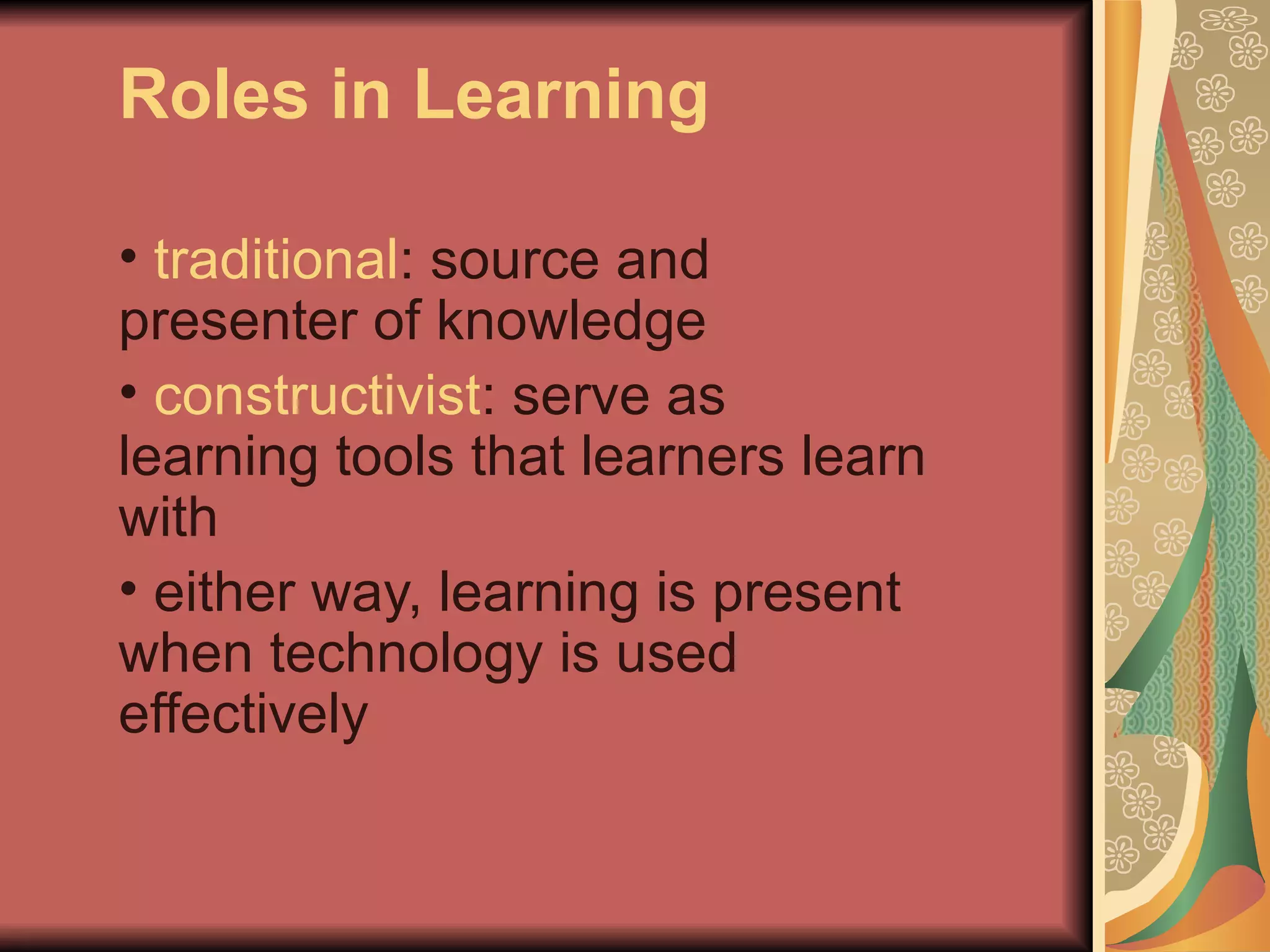 Roles in Learning

• traditional: source and presenter of knowledge

• constructivist: serve as learning tools that learners learn with

• either way, learning is present when technology is used effectively